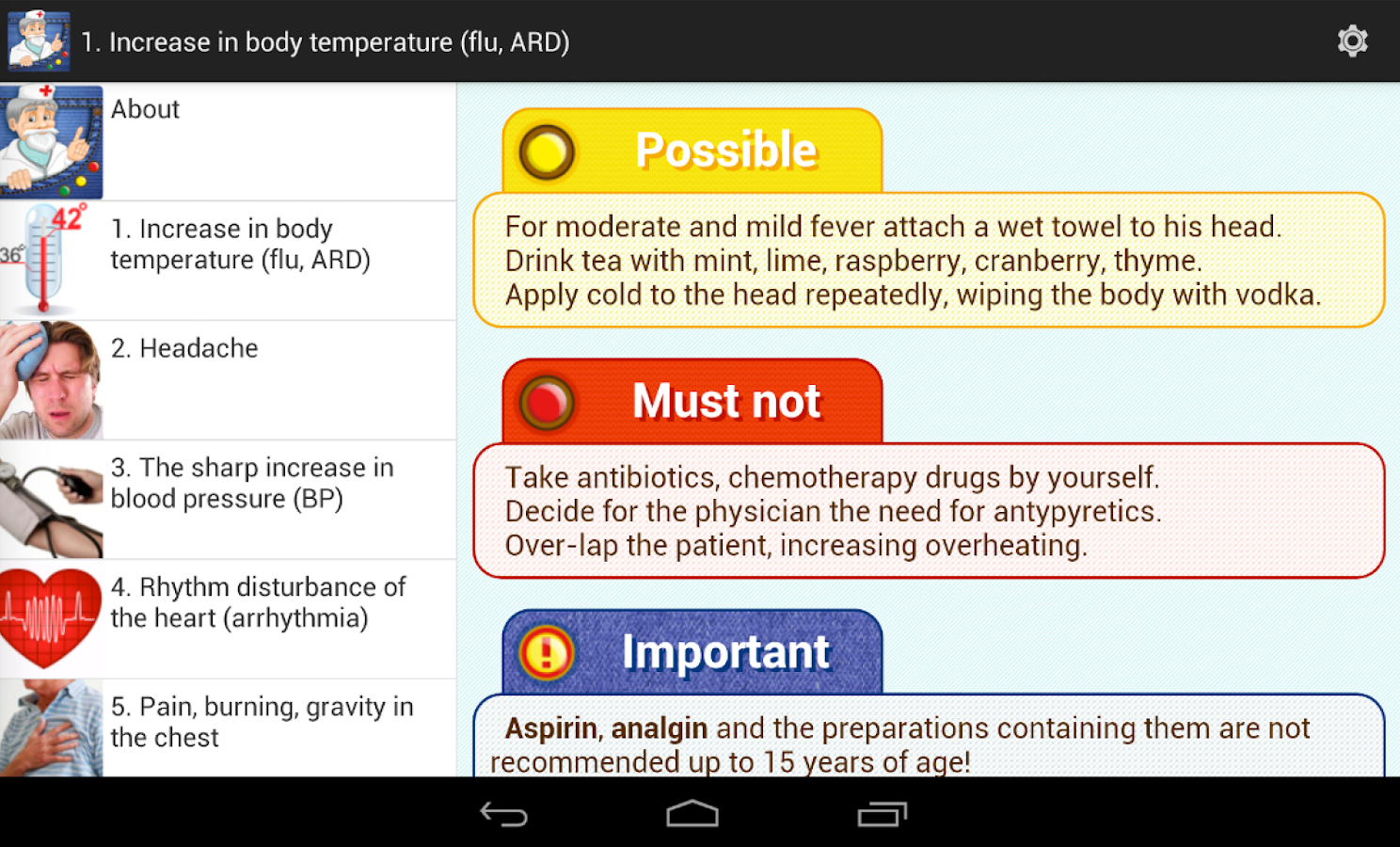 1. Increase in body temperature (flu, ARD)

About

42°
36°
1. Increase in body temperature (flu, ARD)

2. Headache

3. The sharp increase in blood pressure (BP)

4. Rhythm disturbance of the heart (arrhythmia)

5. Pain, burning, gravity in the chest

Possible

For moderate and mild fever attach a wet towel to his head.
Drink tea with mint, lime, raspberry, cranberry, thyme.
Apply cold to the head repeatedly, wiping the body with vodka.

Must not

Take antibiotics, chemotherapy drugs by yourself.
Decide for the physician the need for antypyretics.
Over-lap the patient, increasing overheating.

Important

Aspirin, analgin and the preparations containing them are not recommended up to 15 years of age!